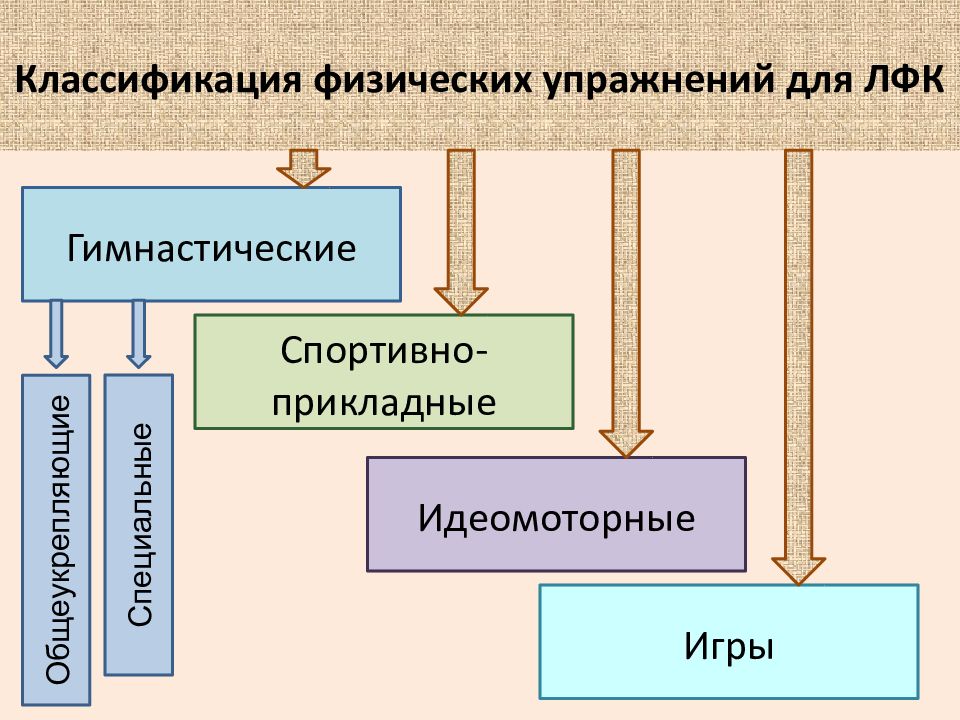 Классификация физических упражнений для ЛФК

Гимнастические

Общеукрепляющие

Специальные

Спортивно-прикладные

Идеомоторные

Игры